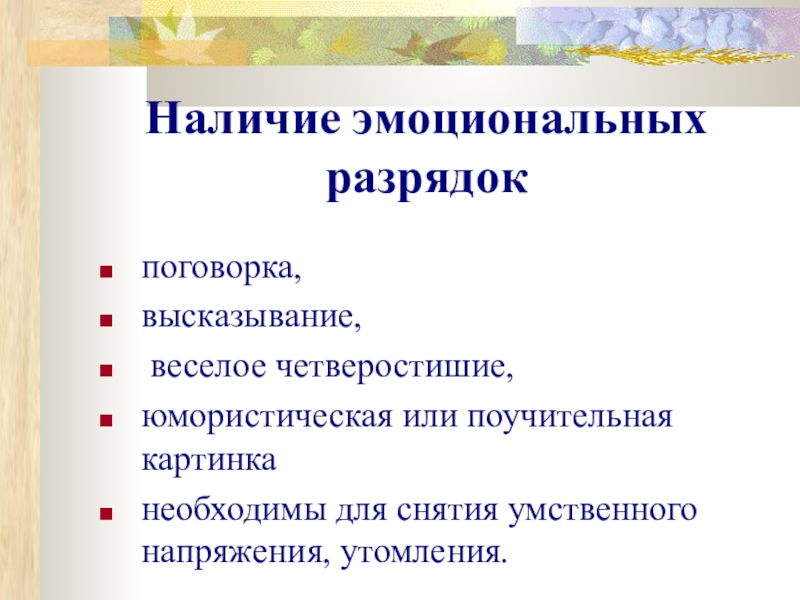 Наличие эмоциональных разрядок

- поговорка,
- высказывание,
- веселое четверостишие,
- юмористическая или поучительная картинка
- необходимы для снятия умственного напряжения, утомления.